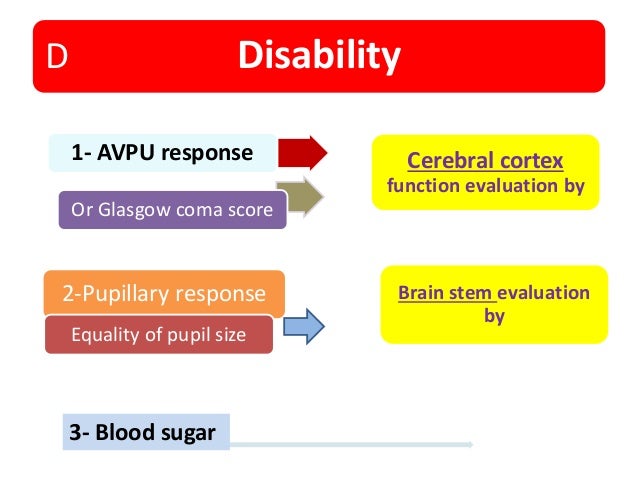 D Disability

1- AVPU response

Or Glasgow coma score

Cerebral cortex function evaluation by

2-Pupillary response

Equality of pupil size

Brain stem evaluation by

3- Blood sugar